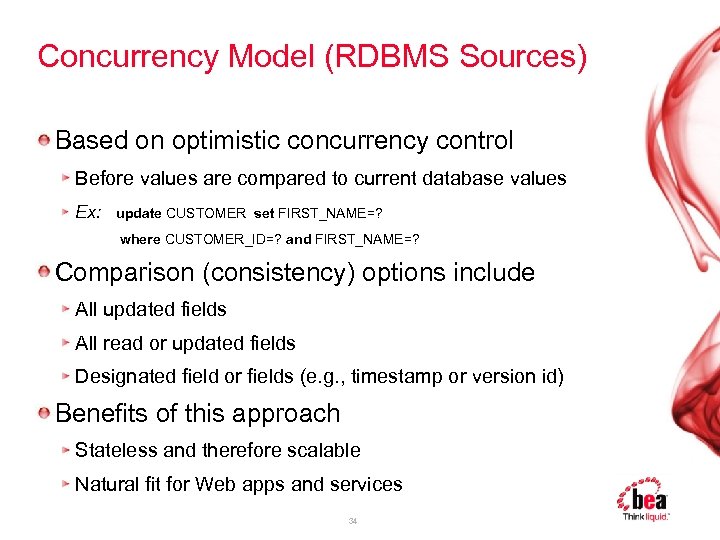 Concurrency Model (RDBMS Sources)

Based on optimistic concurrency control

Before values are compared to current database values

Ex: update CUSTOMER set FIRST_NAME=?
where CUSTOMER_ID=? and FIRST_NAME=?

Comparison (consistency) options include

All updated fields

All read or updated fields

Designated field or fields (e.g., timestamp or version id)

Benefits of this approach

Stateless and therefore scalable

Natural fit for Web apps and services

34

bea
Think liquid.